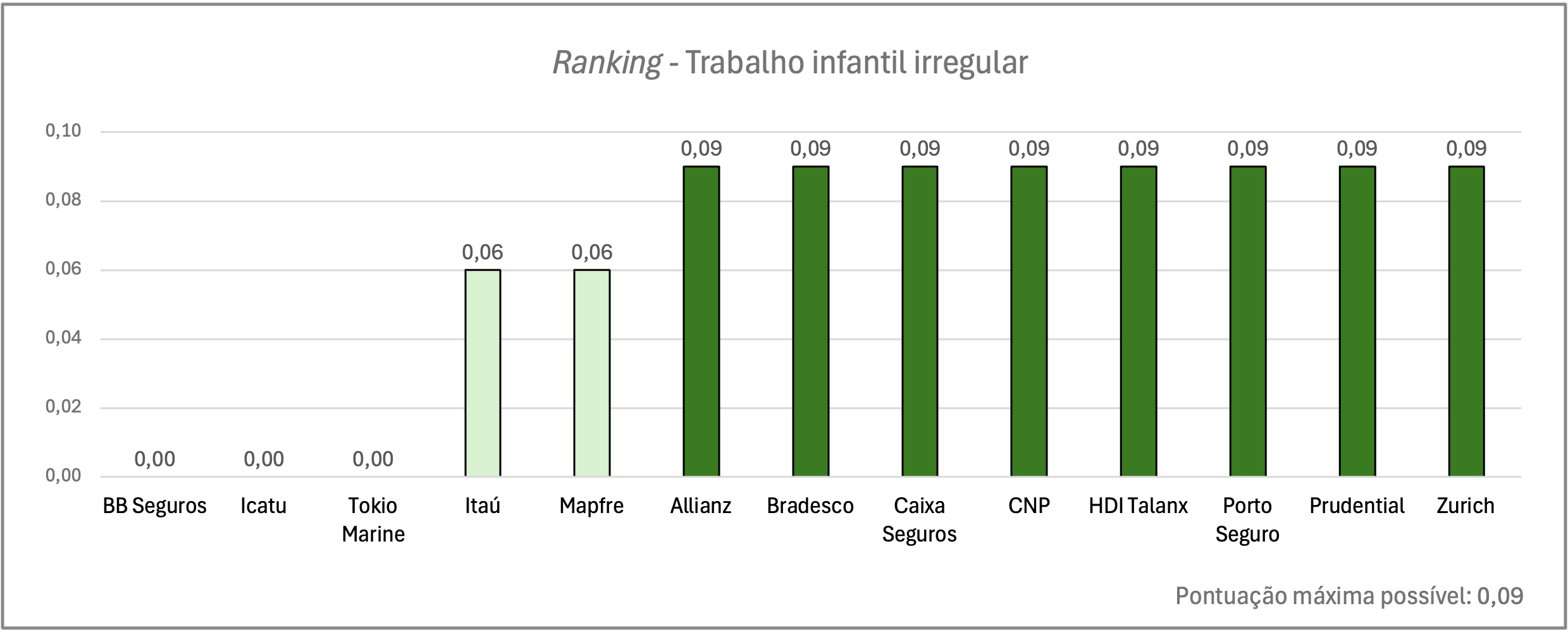 Ranking - Trabalho infantil irregular

0,10
0,08
0,06
0,04
0,02
0,00

0,00 0,00 0,00 0,06 0,06 0,09 0,09 0,09 0,09 0,09 0,09 0,09 0,09

BB Seguros
Icatu
Tokio Marine
Itaú
Mapfre
Allianz
Bradesco
Caixa Seguros
CNP
HDI Talanx
Porto Seguro
Prudential
Zurich

Pontuação máxima possível: 0,09